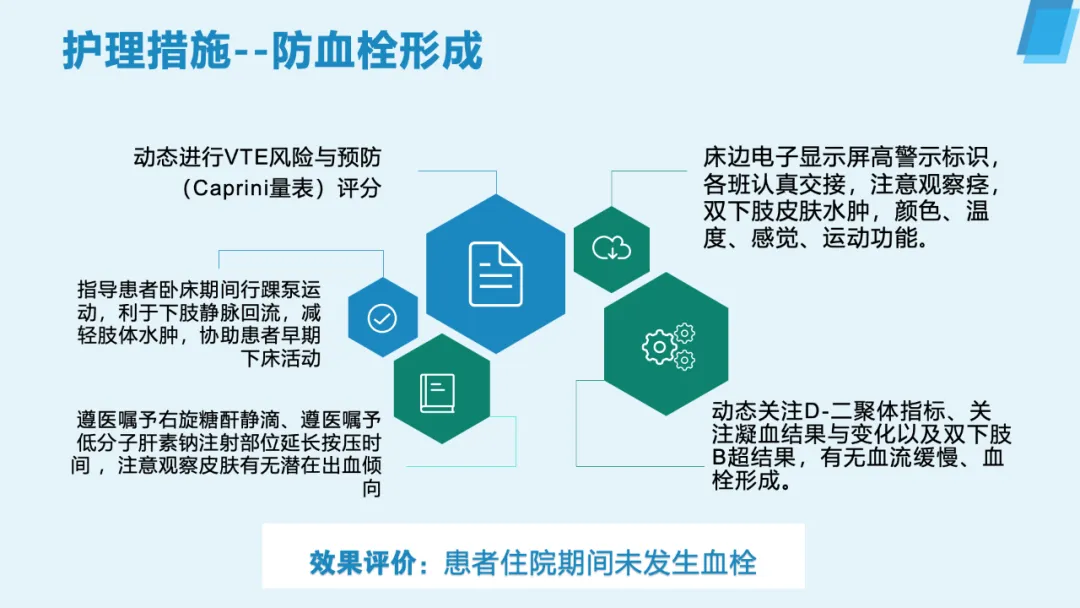 护理措施--防血栓形成

动态进行VTE风险与预防（Caprini量表）评分

指导患者卧床期间行踝泵运动，利于下肢静脉回流，减轻肢体水肿，协助患者早期下床活动

遵医嘱予右旋糖酐静滴、遵医嘱予低分子肝素钠注射部位延长按压时间，注意观察皮肤有无潜在出血倾向

床边电子显示屏高警示标识，各班认真交接，注意观察痉，双下肢皮肤水肿，颜色、温度、感觉、运动功能。

动态关注D-二聚体指标、关注凝血结果与变化以及双下肢B超结果，有无血流缓慢、血栓形成。

效果评价：患者住院期间未发生血栓